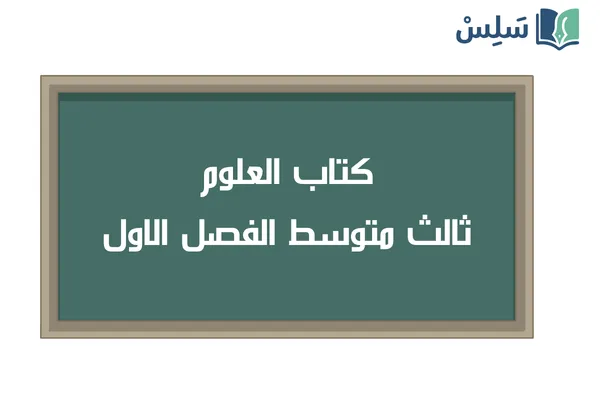 سَلِسْ

كتاب العلوم
ثالث متوسط الفصل الاول